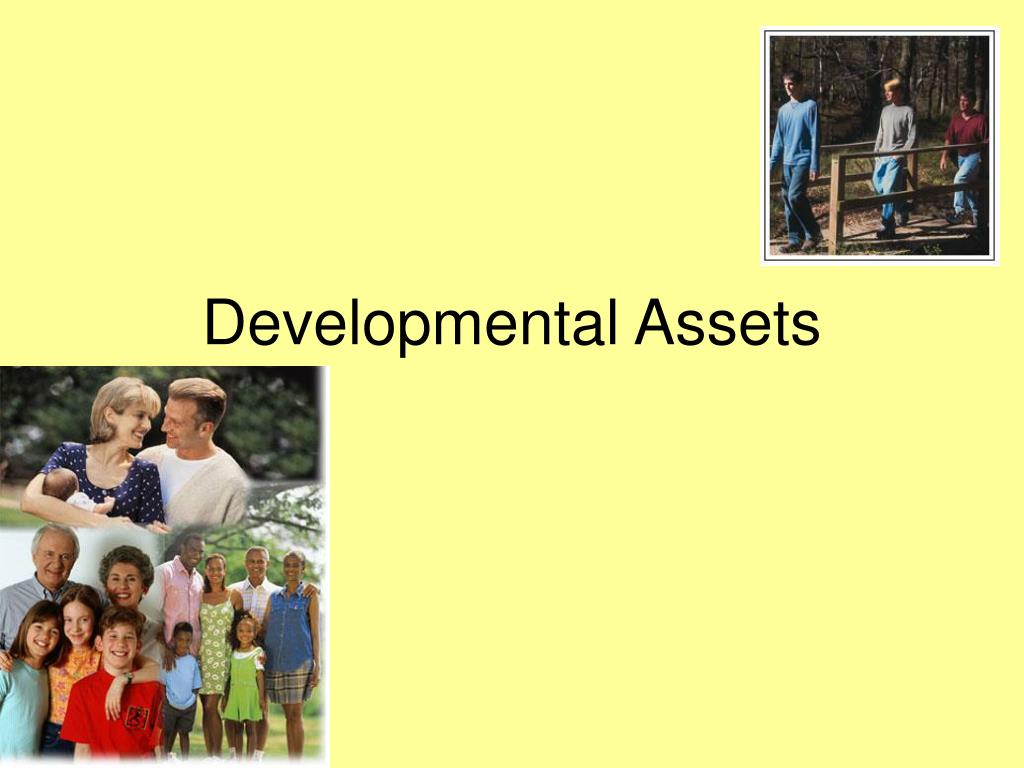 Developmental Assets